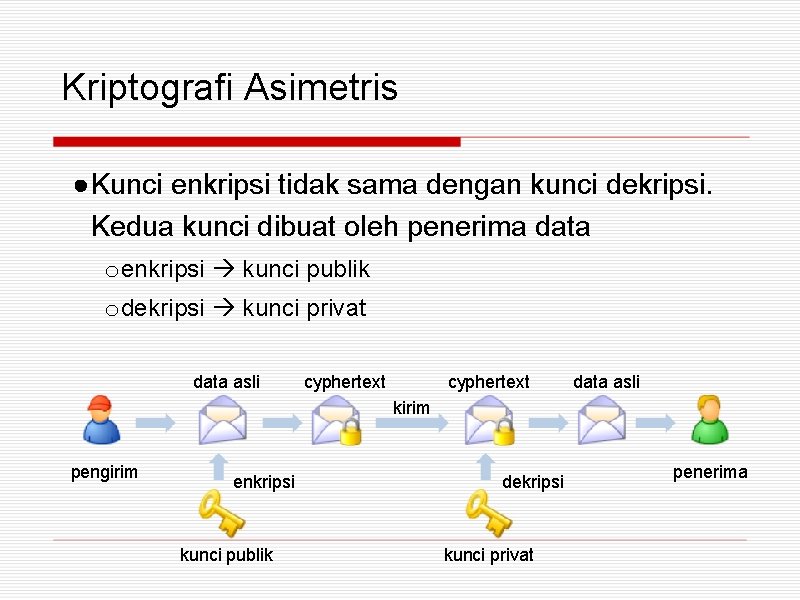 Kriptografi Asimetris

● Kunci enkripsi tidak sama dengan kunci dekripsi. Kedua kunci dibuat oleh penerima data

o enkripsi → kunci publik

o dekripsi → kunci privat

data asli

cyphertext

kirim

cyphertext

data asli

pengirim

enkripsi

dekripsi

penerima

kunci publik

kunci privat